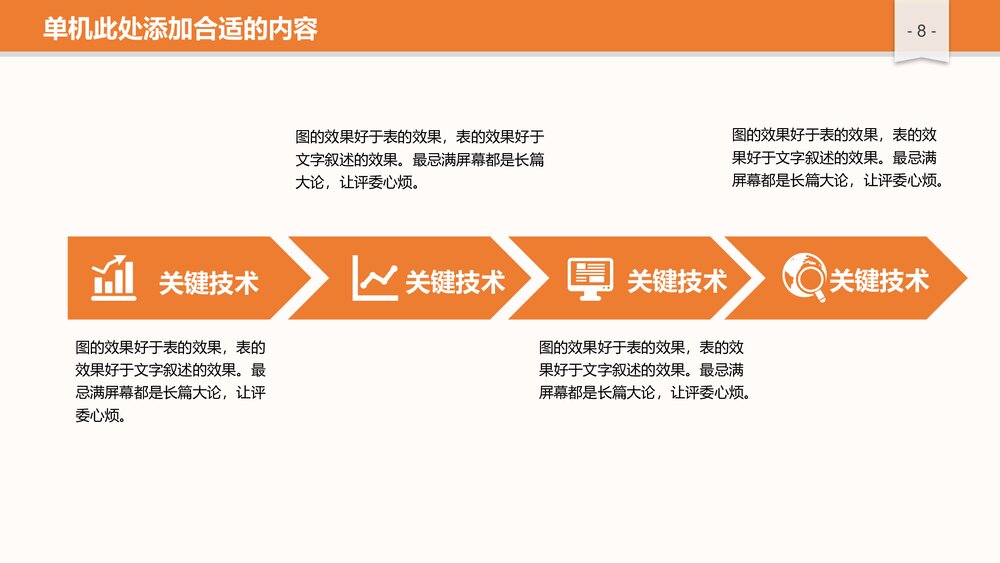 单机此处添加合适的内容

- 8 -

图的效果好于表的效果，表的效果好于文字叙述的效果。最忌满屏幕都是长篇大论，让评委心烦。

图的效果好于表的效果，表的效果好于文字叙述的效果。最忌满屏幕都是长篇大论，让评委心烦。

关键技术

关键技术

关键技术

关键技术

图的效果好于表的效果，表的效果好于文字叙述的效果。最忌满屏幕都是长篇大论，让评委心烦。

图的效果好于表的效果，表的效果好于文字叙述的效果。最忌满屏幕都是长篇大论，让评委心烦。